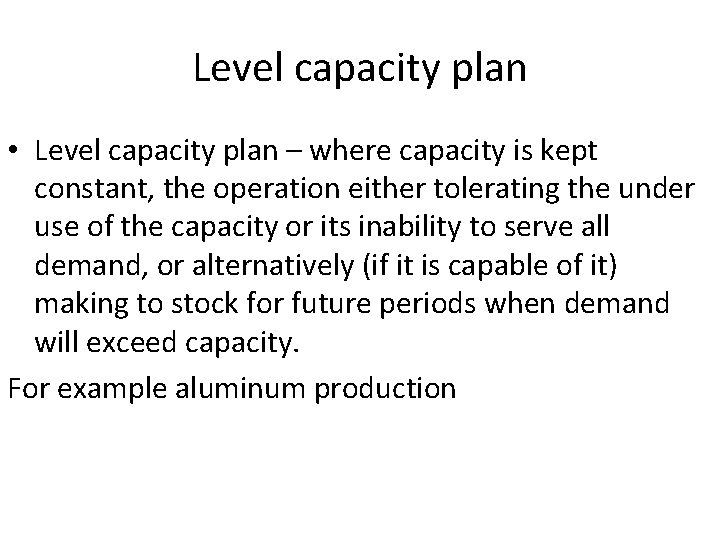 Level capacity plan

• Level capacity plan – where capacity is kept constant, the operation either tolerating the under use of the capacity or its inability to serve all demand, or alternatively (if it is capable of it) making to stock for future periods when demand will exceed capacity.

For example aluminum production